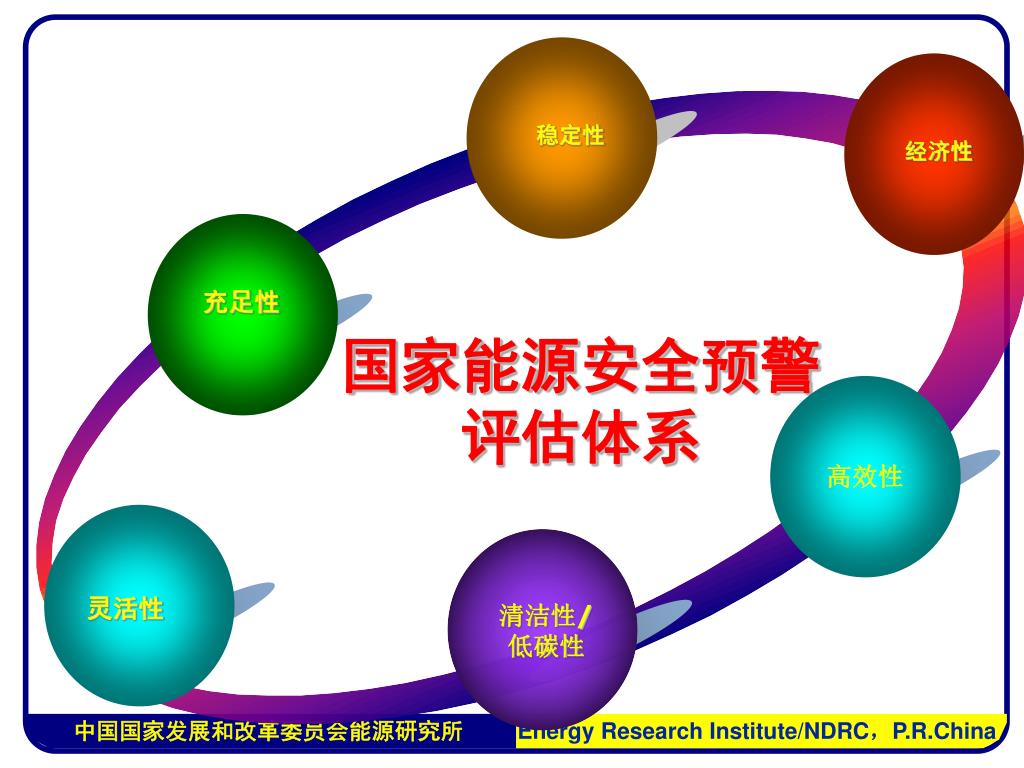 稳定性

经济性

充足性

国家能源安全预警评估体系

高效性

灵活性

清洁性/低碳性

中国国家发展和改革委员会能源研究所

Energy Research Institute/NDRC，P.R.China